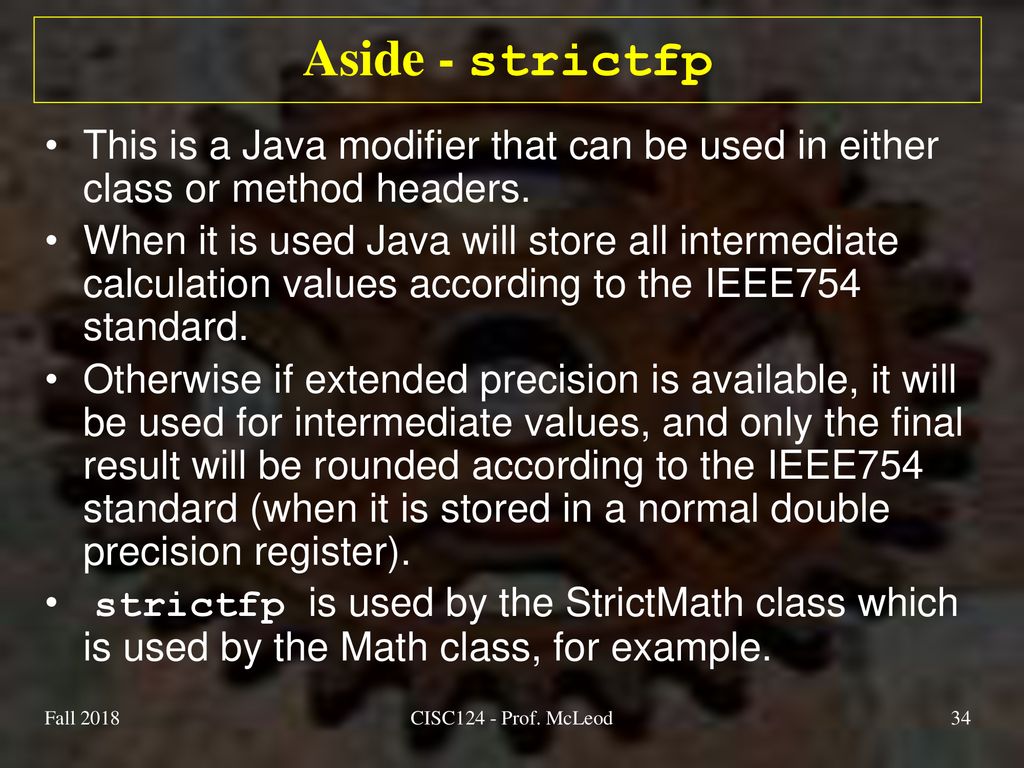 Aside - strictfp

• This is a Java modifier that can be used in either class or method headers.

• When it is used Java will store all intermediate calculation values according to the IEEE754 standard.

• Otherwise if extended precision is available, it will be used for intermediate values, and only the final result will be rounded according to the IEEE754 standard (when it is stored in a normal double precision register).

• strictfp is used by the StrictMath class which is used by the Math class, for example.

Fall 2018

CISC124 - Prof. McLeod

34